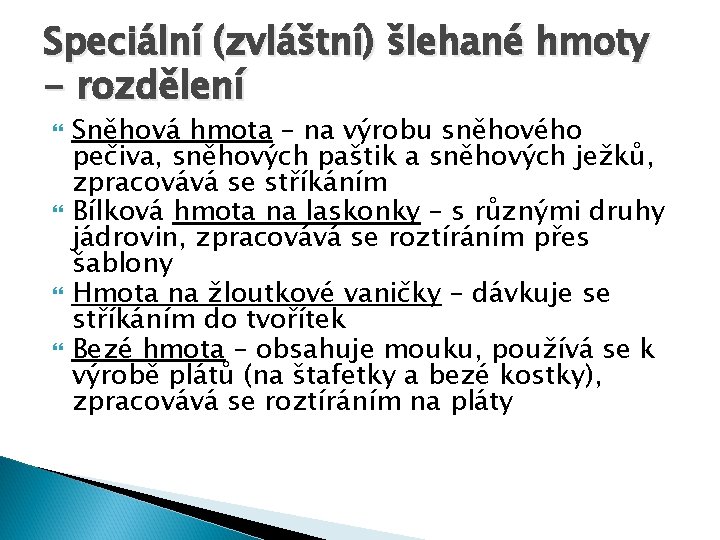 Speciální (zvláštní) šlehané hmoty – rozdělení

Sněhová hmota – na výrobu sněhového pečiva, sněhových paštik a sněhových ježků, zpracovává se stříkáním

Bílková hmota na laskonky – s různými druhy jádrovin, zpracovává se roztíráním přes šablony

Hmota na žloutkové vaničky – dávkuje se stříkáním do tvořítek

Bezé hmota – obsahuje mouku, používá se k výrobě plátů (na štafetky a bezé kostky), zpracovává se roztíráním na pláty